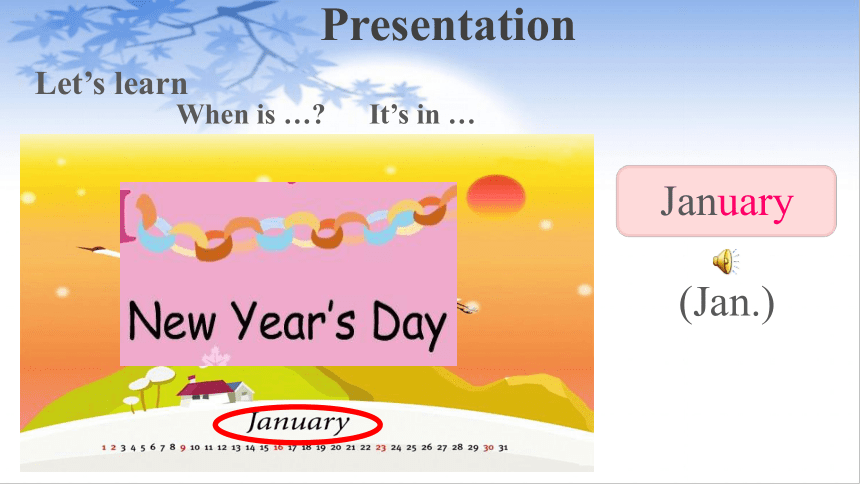 Presentation

Let's learn

When is …? It's in …

New Year's Day

January

1 2 3 4 5 6 7 8 9 10 11 12 13 14 15 16 17 18 19 20 21 22 23 24 25 26 27 28 29 30 31

January

(Jan.)